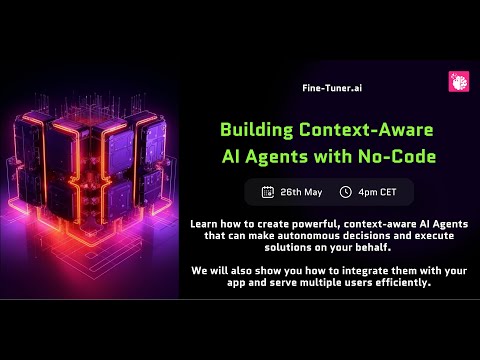 Fine-Tuner.ai

Building Context-Aware AI Agents with No-Code

26th May 4pm CET

Learn how to create powerful, context-aware AI Agents that can make autonomous decisions and execute solutions on your behalf.

We will also show you how to integrate them with your app and serve multiple users efficiently.